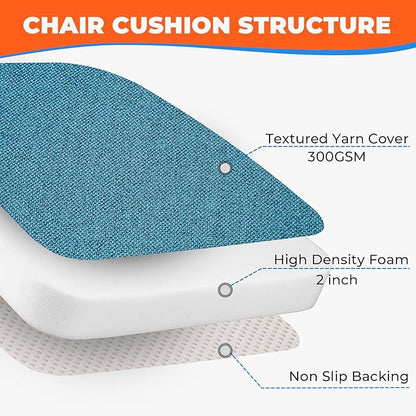 CHAIR CUSHION STRUCTURE

Textured Yarn Cover
300GSM

High Density Foam
2 inch

Non Slip Backing